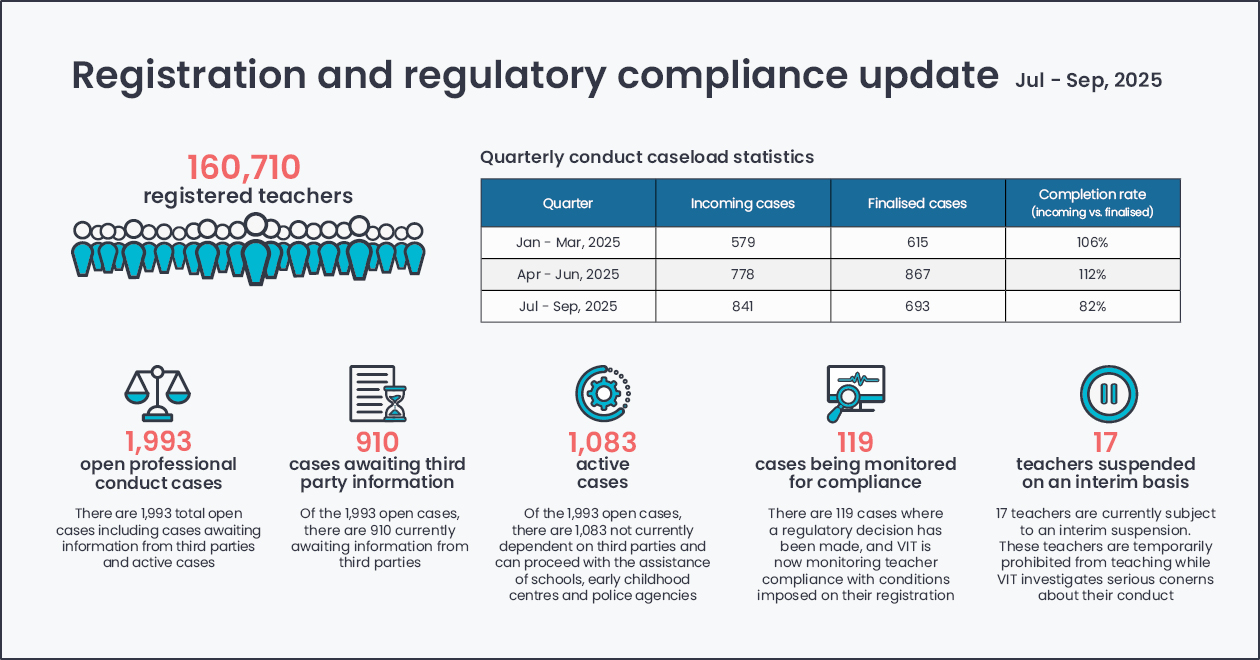 Registration and regulatory compliance update Jul - Sep, 2025

160,710
registered teachers

Quarterly conduct caseload statistics

| Quarter | Incoming cases | Finalised cases | Completion rate (incoming vs. finalised) |
|---|---|---|---|
| Jan - Mar, 2025 | 579 | 615 | 106% |
| Apr - Jun, 2025 | 778 | 867 | 112% |
| Jul - Sep, 2025 | 841 | 693 | 82% |

1,993
open professional conduct cases
There are 1,993 total open cases including cases awaiting information from third parties and active cases

910
cases awaiting third party information
Of the 1,993 open cases, there are 910 currently awaiting information from third parties

1,083
active cases
Of the 1,993 open cases, there are 1,083 not currently dependent on third parties and can proceed with the assistance of schools, early childhood centres and police agencies

119
cases being monitored for compliance
There are 119 cases where a regulatory decision has been made, and VIT is now monitoring teacher compliance with conditions imposed on their registration

17
teachers suspended on an interim basis
17 teachers are currently subject to an interim suspension. These teachers are temporarily prohibited from teaching while VIT investigates serious conerns about their conduct